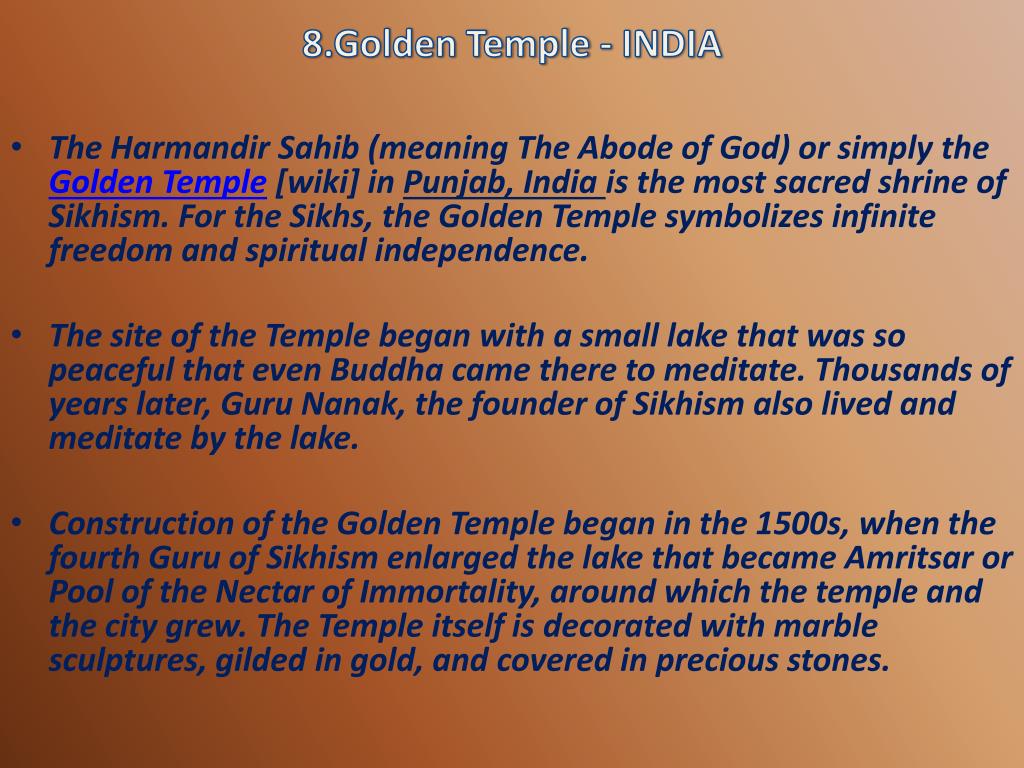 8.Golden Temple - INDIA

• The Harmandir Sahib (meaning The Abode of God) or simply the Golden Temple [wiki] in Punjab, India is the most sacred shrine of Sikhism. For the Sikhs, the Golden Temple symbolizes infinite freedom and spiritual independence.

• The site of the Temple began with a small lake that was so peaceful that even Buddha came there to meditate. Thousands of years later, Guru Nanak, the founder of Sikhism also lived and meditate by the lake.

• Construction of the Golden Temple began in the 1500s, when the fourth Guru of Sikhism enlarged the lake that became Amritsar or Pool of the Nectar of Immortality, around which the temple and the city grew. The Temple itself is decorated with marble sculptures, gilded in gold, and covered in precious stones.